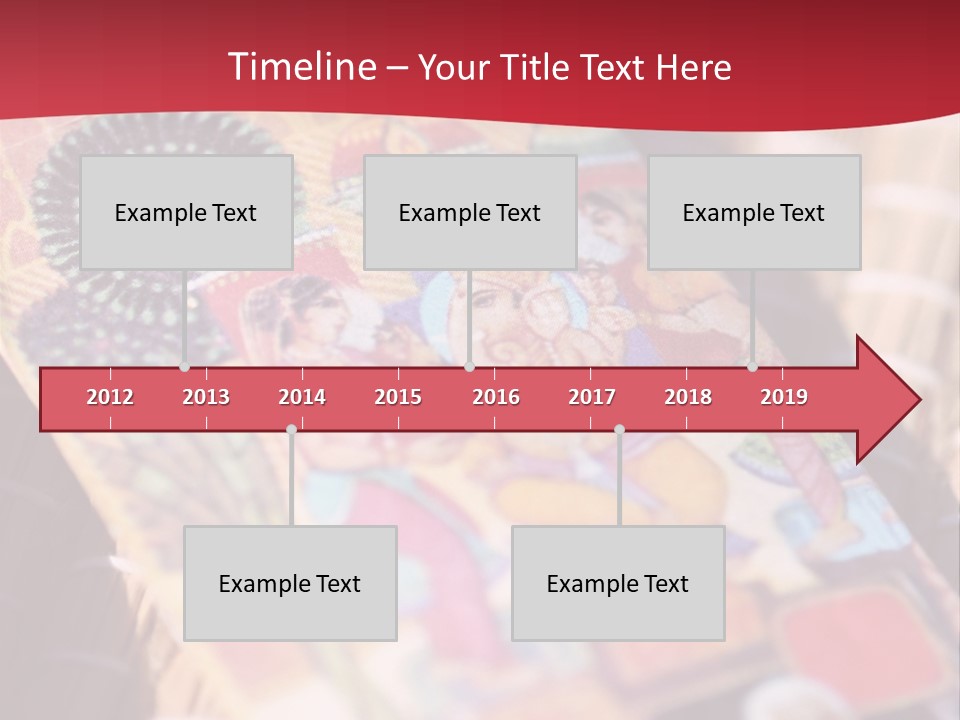 Timeline – Your Title Text Here

Example Text

Example Text

Example Text

2012 2013 2014 2015 2016 2017 2018 2019

Example Text

Example Text